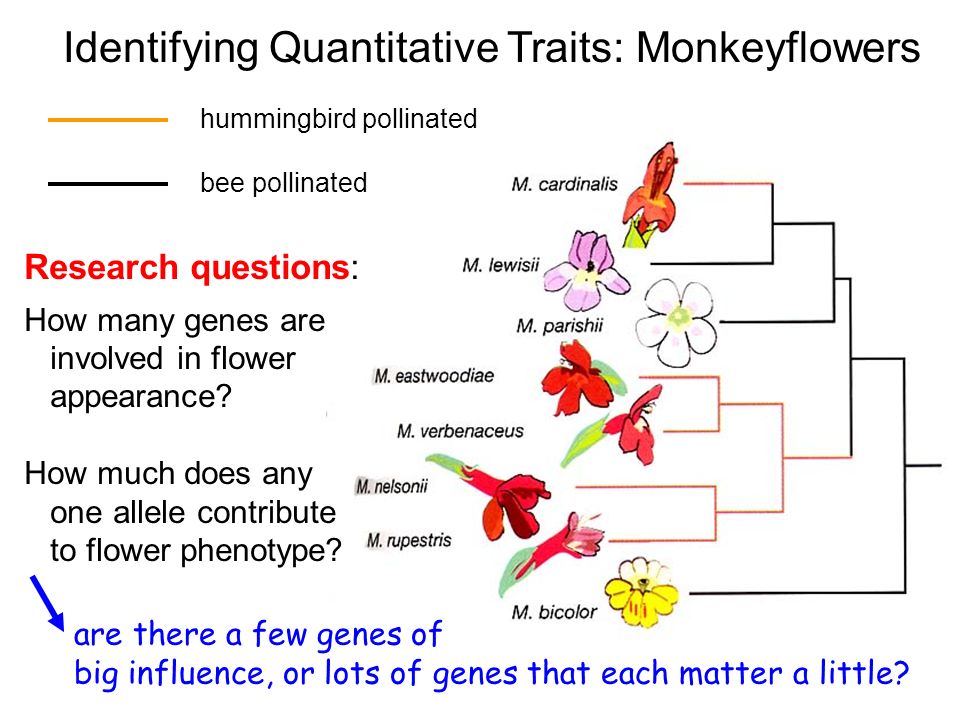 Identifying Quantitative Traits: Monkeyflowers

hummingbird pollinated

bee pollinated

Research questions:

How many genes are involved in flower appearance?

How much does any one allele contribute to flower phenotype?

are there a few genes of big influence, or lots of genes that each matter a little?

M. cardinalis

M. lewisii

M. parishii

M. eastwoodiae

M. verbenaceus

M. nelsonii

M. rupestris

M. bicolor